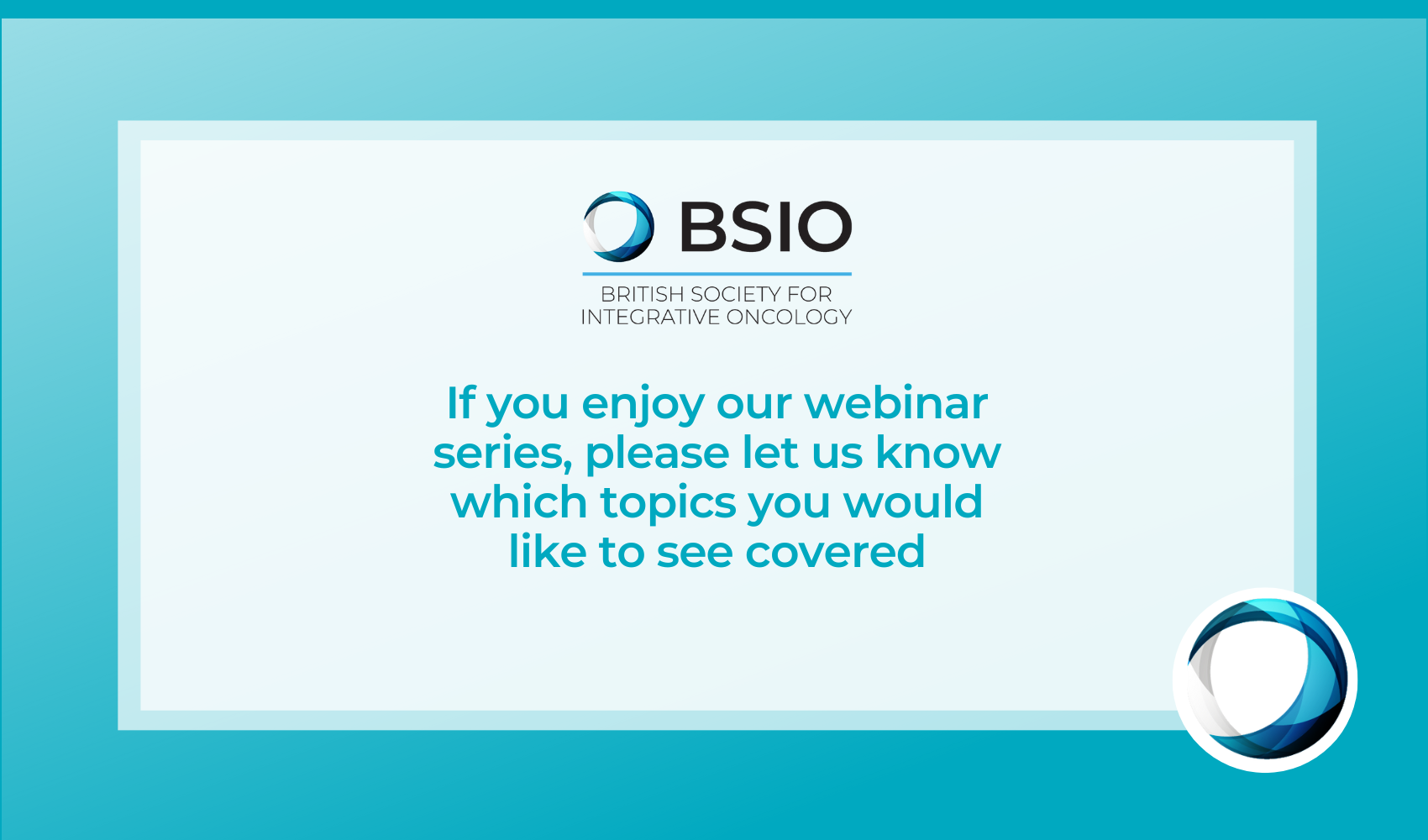 BSIO

BRITISH SOCIETY FOR INTEGRATIVE ONCOLOGY

If you enjoy our webinar series, please let us know which topics you would like to see covered